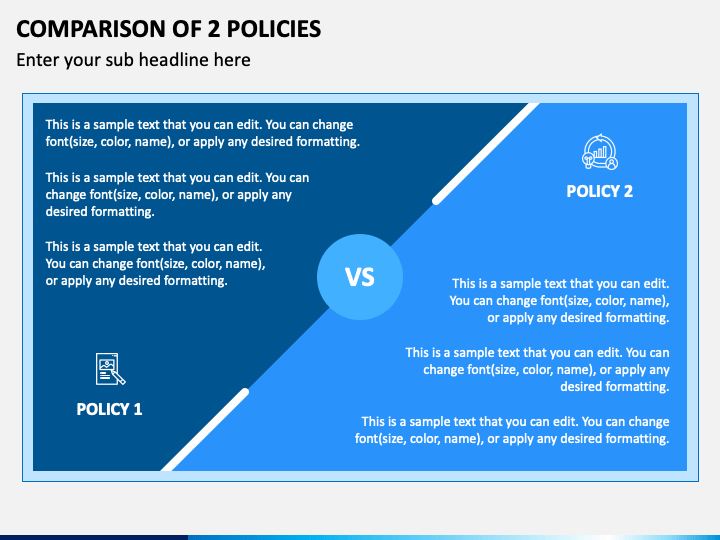 COMPARISON OF 2 POLICIES

Enter your sub headline here

This is a sample text that you can edit. You can change font(size, color, name), or apply any desired formatting.

This is a sample text that you can edit. You can change font(size, color, name), or apply any desired formatting.

This is a sample text that you can edit. You can change font(size, color, name), or apply any desired formatting.

POLICY 1

VS

POLICY 2

This is a sample text that you can edit. You can change font(size, color, name), or apply any desired formatting.

This is a sample text that you can edit. You can change font(size, color, name), or apply any desired formatting.

This is a sample text that you can edit. You can change font(size, color, name), or apply any desired formatting.